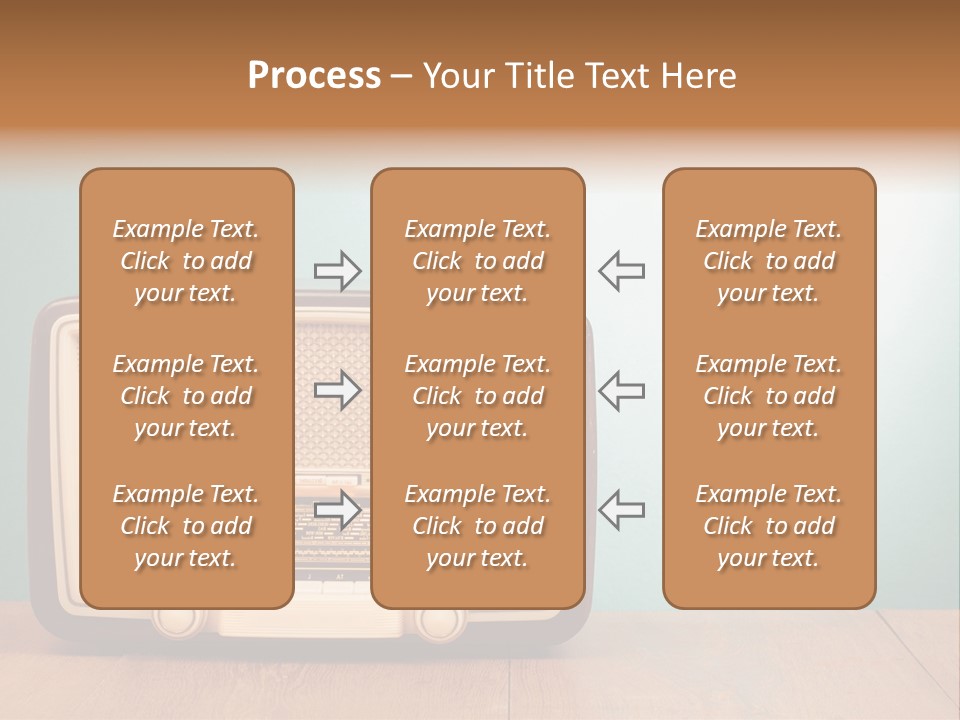 Process – Your Title Text Here

Example Text. Click to add your text.

Example Text. Click to add your text.

Example Text. Click to add your text.

Example Text. Click to add your text.

Example Text. Click to add your text.

Example Text. Click to add your text.

Example Text. Click to add your text.

Example Text. Click to add your text.

Example Text. Click to add your text.